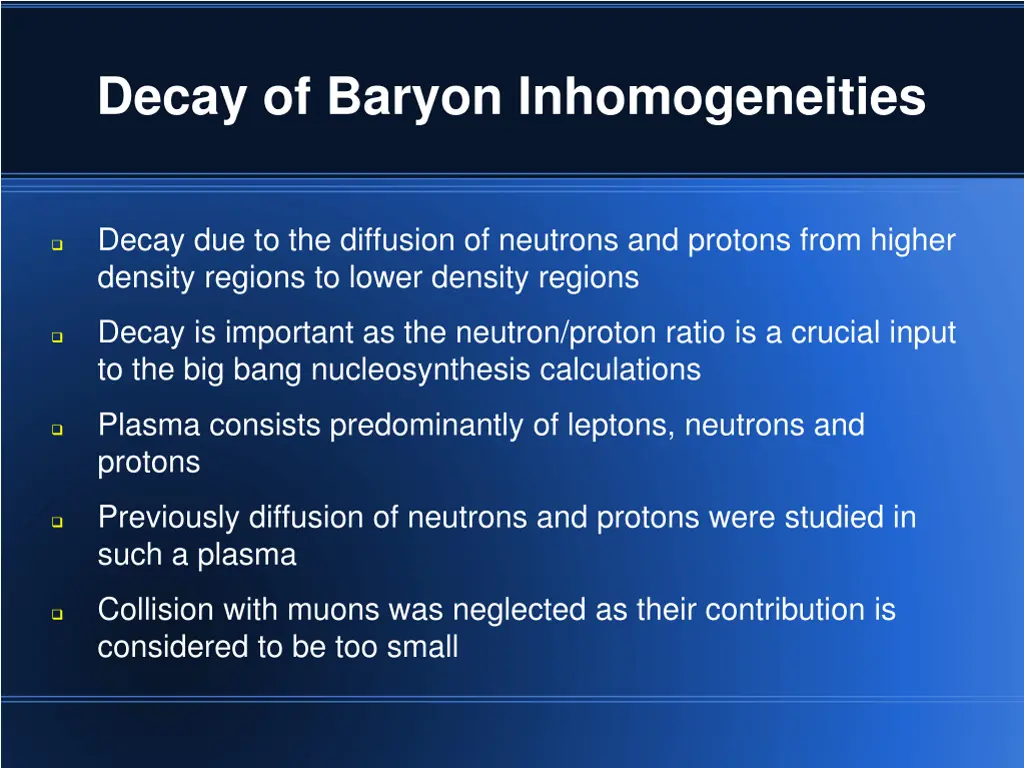 Decay of Baryon Inhomogeneities

Decay due to the diffusion of neutrons and protons from higher density regions to lower density regions

Decay is important as the neutron/proton ratio is a crucial input to the big bang nucleosynthesis calculations

Plasma consists predominantly of leptons, neutrons and protons

Previously diffusion of neutrons and protons were studied in such a plasma

Collision with muons was neglected as their contribution is considered to be too small